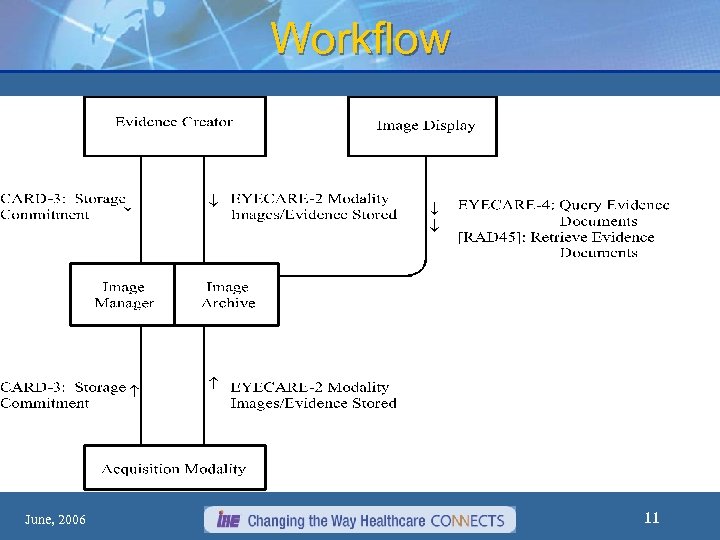 Workflow

Evidence Creator

Image Display

CARD-3: Storage Commitment ↓

↓ EYECARE-2 Modality Images/Evidence Stored

↓ EYECARE-4: Query Evidence Documents
↓ [RAD45]: Retrieve Evidence Documents

Image Manager

Image Archive

CARD-3: Storage ↑ Commitment

↑ EYECARE-2 Modality Images/Evidence Stored

Acquisition Modality

June, 2006

IHE Changing the Way Healthcare CONNECTS

11